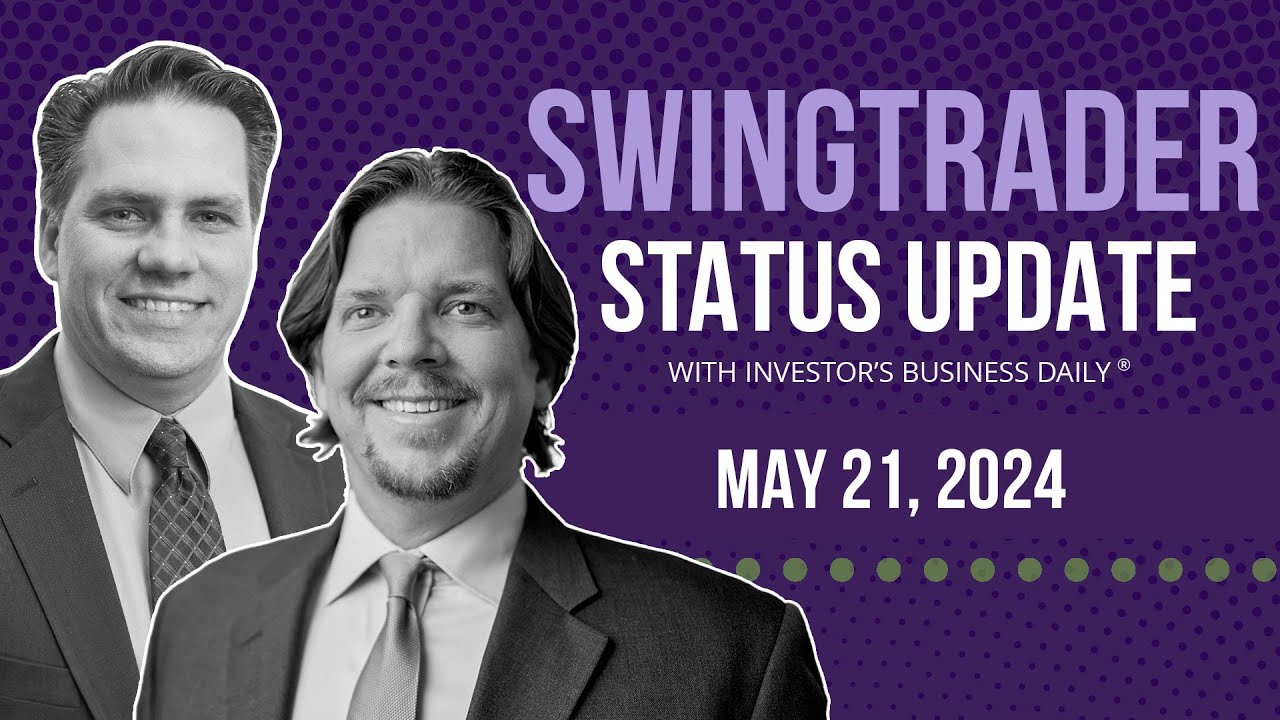 SWINGTRADER
STATUS UPDATE
WITH INVESTOR'S BUSINESS DAILY ®

MAY 21, 2024